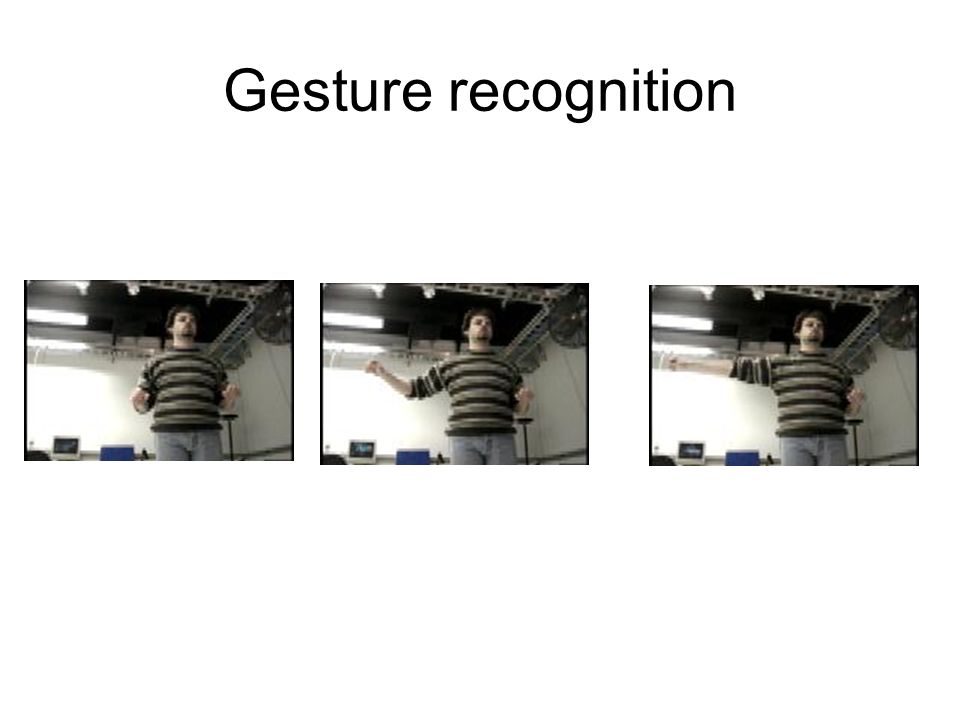 Gesture recognition